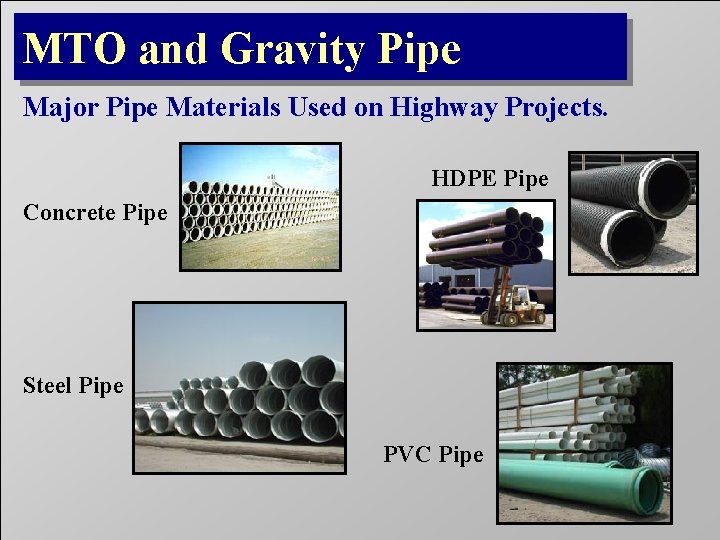 MTO and Gravity Pipe

Major Pipe Materials Used on Highway Projects.

Concrete Pipe

HDPE Pipe

Steel Pipe

PVC Pipe